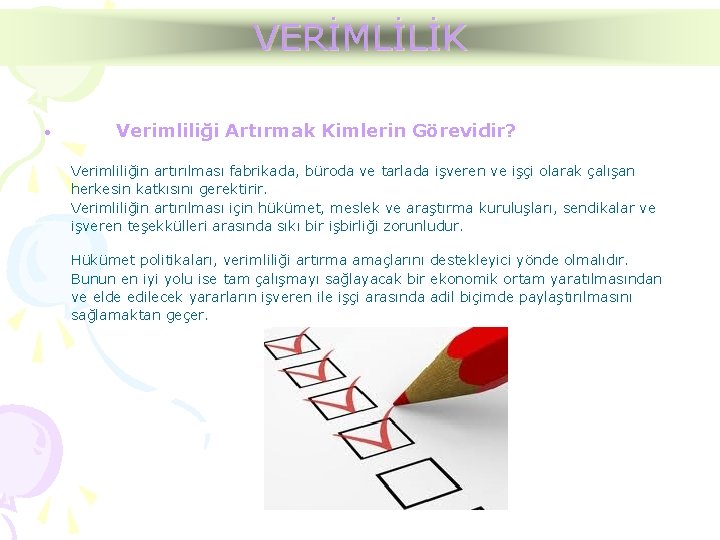 VERİMLİLİK

• Verimliliği Artırmak Kimlerin Görevidir?

Verimliliğin artırılması fabrikada, büroda ve tarlada işveren ve işçi olarak çalışan herkesin katkısını gerektirir.
Verimliliğin artırılması için hükümet, meslek ve araştırma kuruluşları, sendikalar ve işveren teşekkülleri arasında sıkı bir işbirliği zorunludur.

Hükümet politikaları, verimliliği artırma amaçlarını destekleyici yönde olmalıdır. Bunun en iyi yolu ise tam çalışmayı sağlayacak bir ekonomik ortam yaratılmasından ve elde edilecek yararların işveren ile işçi arasında adil biçimde paylaştırılmasını sağlamaktan geçer.